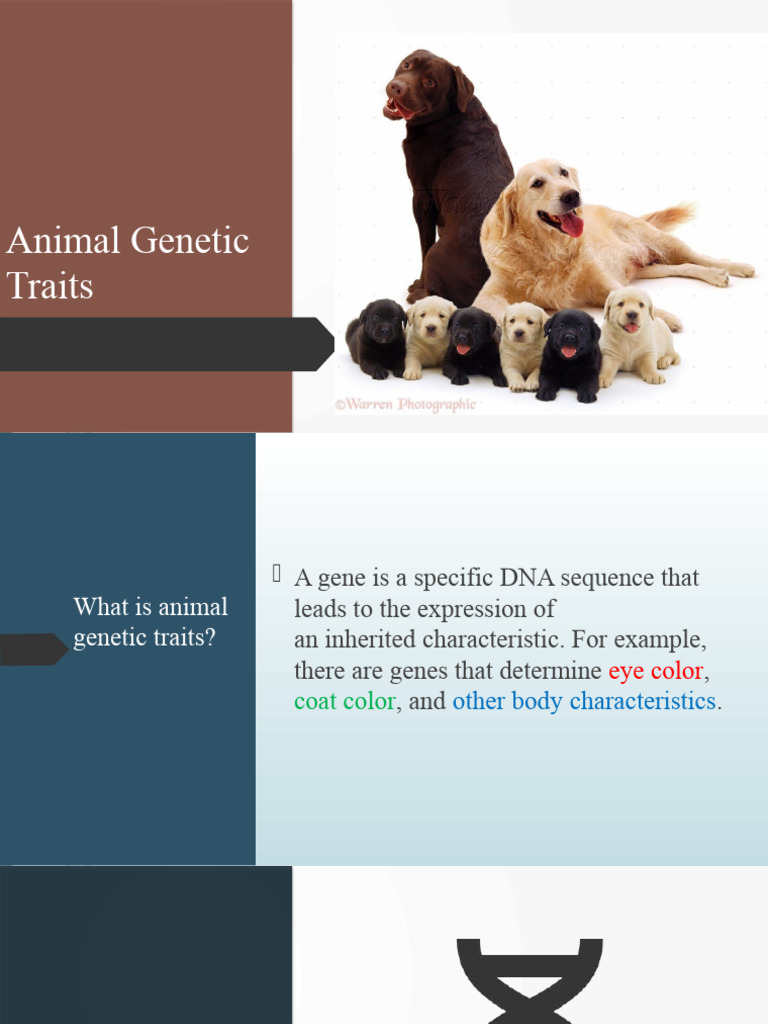 Animal Genetic Traits

©Warren Photographic

What is animal genetic traits?

A gene is a specific DNA sequence that leads to the expression of an inherited characteristic. For example, there are genes that determine eye color, coat color, and other body characteristics.